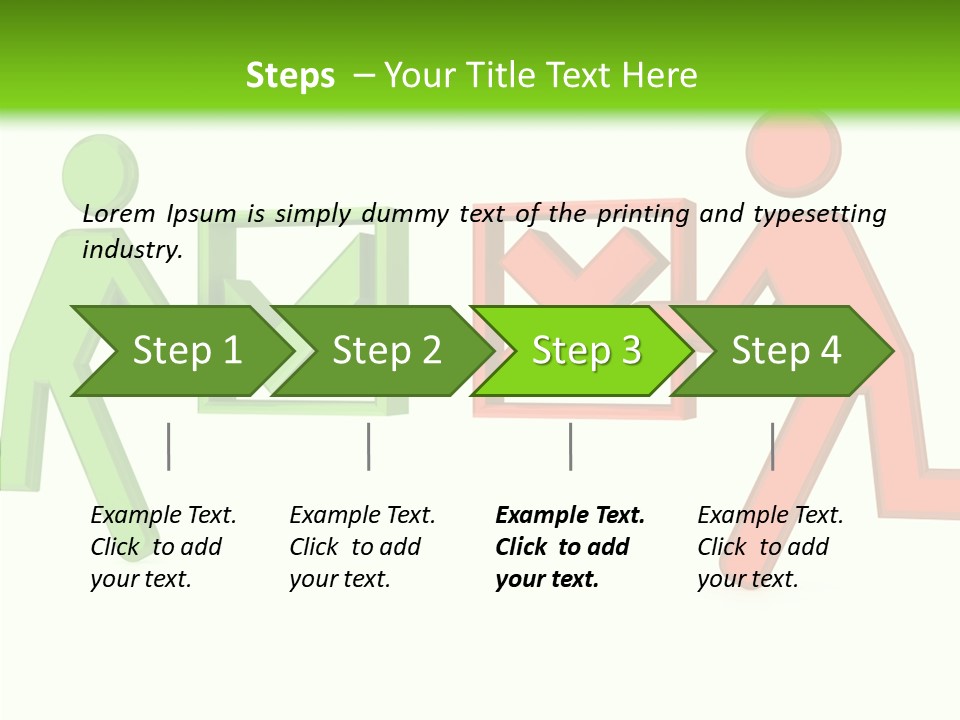 Steps – Your Title Text Here

Lorem Ipsum is simply dummy text of the printing and typesetting industry.

Step 1

Step 2

Step 3

Step 4

Example Text. Click to add your text.

Example Text. Click to add your text.

Example Text. Click to add your text.

Example Text. Click to add your text.